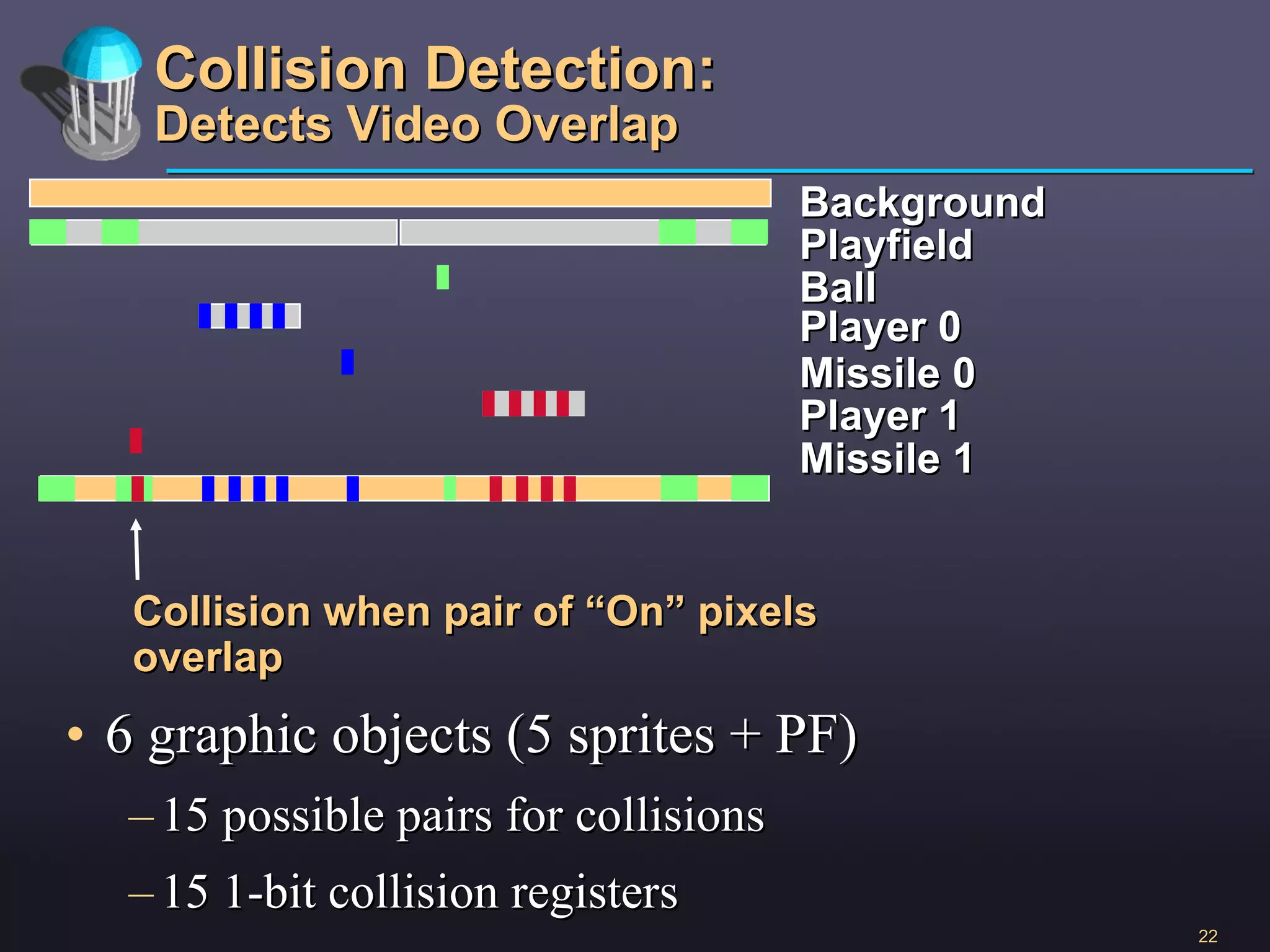 Collision Detection:
Detects Video Overlap

Background
Playfield
Ball
Player 0
Missile 0
Player 1
Missile 1

Collision when pair of “On” pixels overlap

• 6 graphic objects (5 sprites + PF)
– 15 possible pairs for collisions
– 15 1-bit collision registers

22